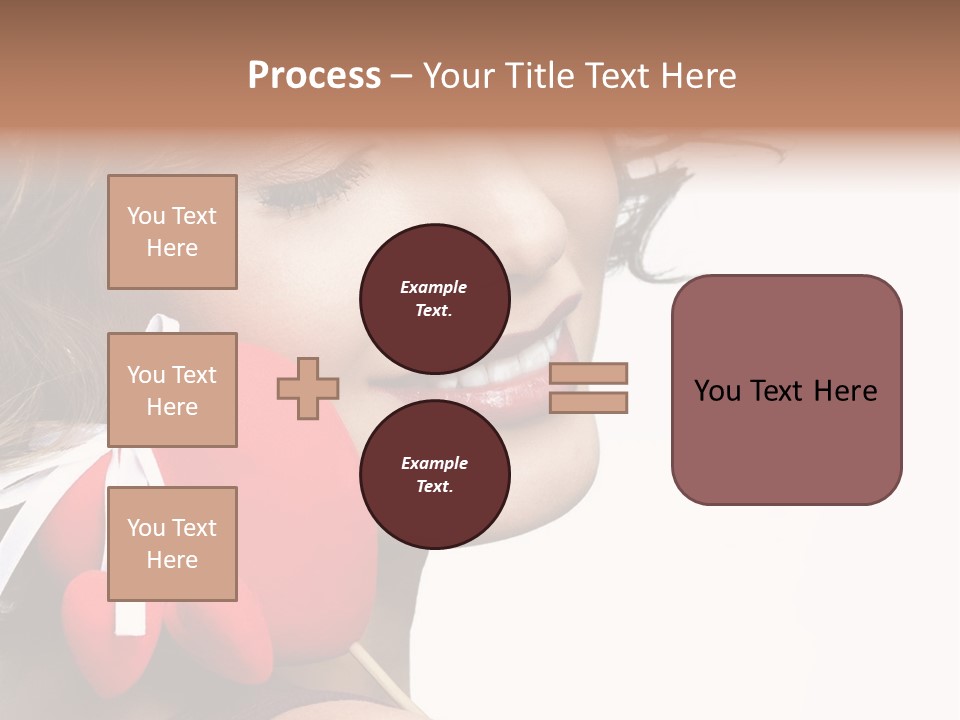 Process – Your Title Text Here

You Text Here

You Text Here

You Text Here

Example Text.

Example Text.

You Text Here